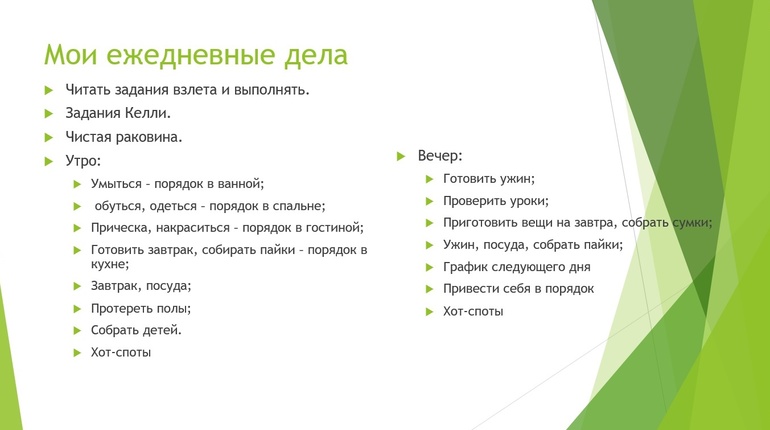 Мои ежедневные дела

Читать задания взлета и выполнять.

Задания Келли.

Чистая раковина.

Утро:

Умыться – порядок в ванной;

обуться, одеться – порядок в спальне;

Прическа, накраситься – порядок в гостиной;

Готовить завтрак, собирать пайки – порядок в кухне;

Завтрак, посуда;

Протереть полы;

Собрать детей.

Хот-споты

Вечер:

Готовить ужин;

Проверить уроки;

Приготовить вещи на завтра, собрать сумки;

Ужин, посуда, собрать пайки;

График следующего дня

Привести себя в порядок

Хот-споты